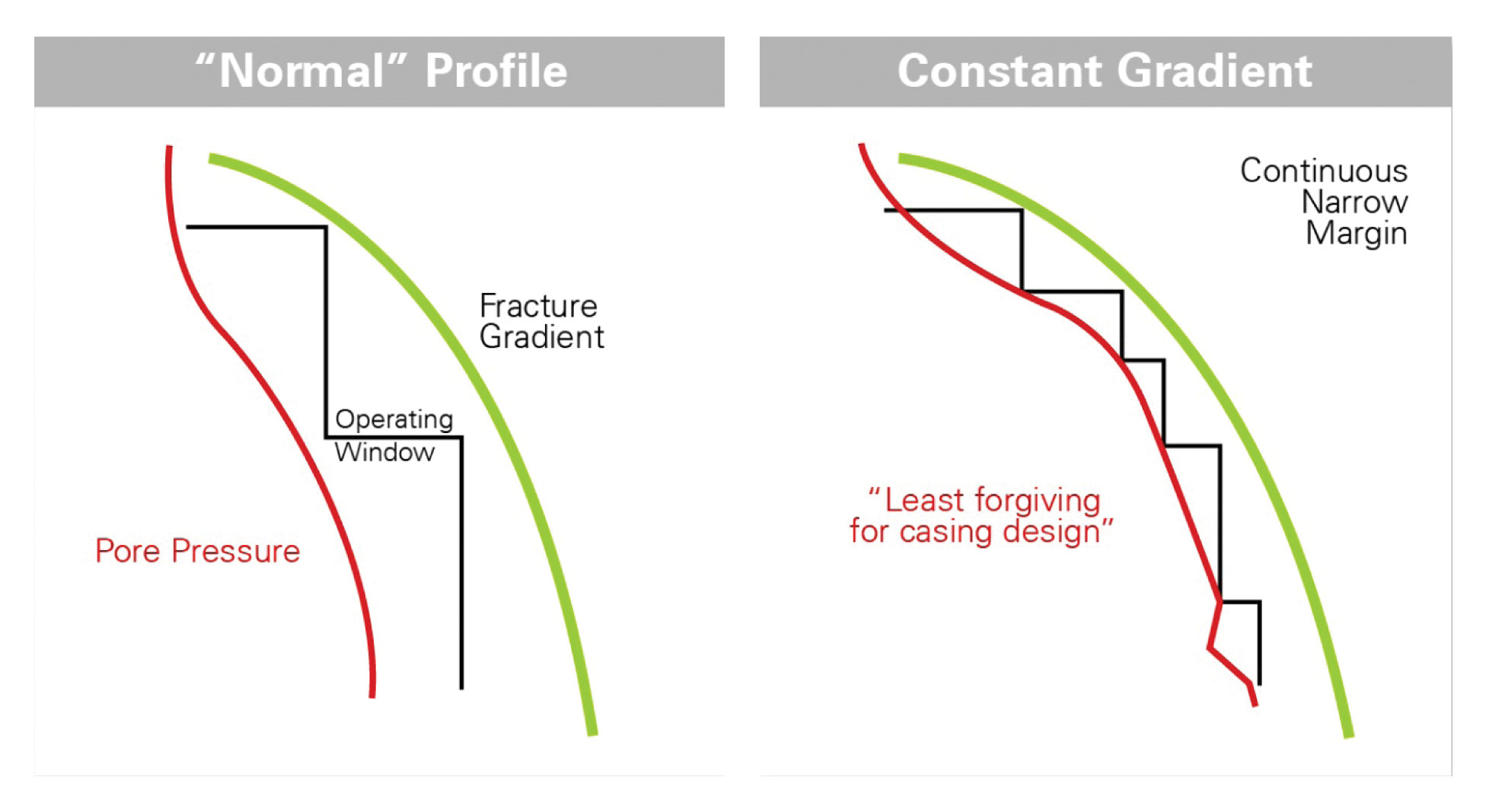 “Normal” Profile

Fracture Gradient

Operating Window

Pore Pressure

Constant Gradient

Continuous Narrow Margin

“Least forgiving for casing design”